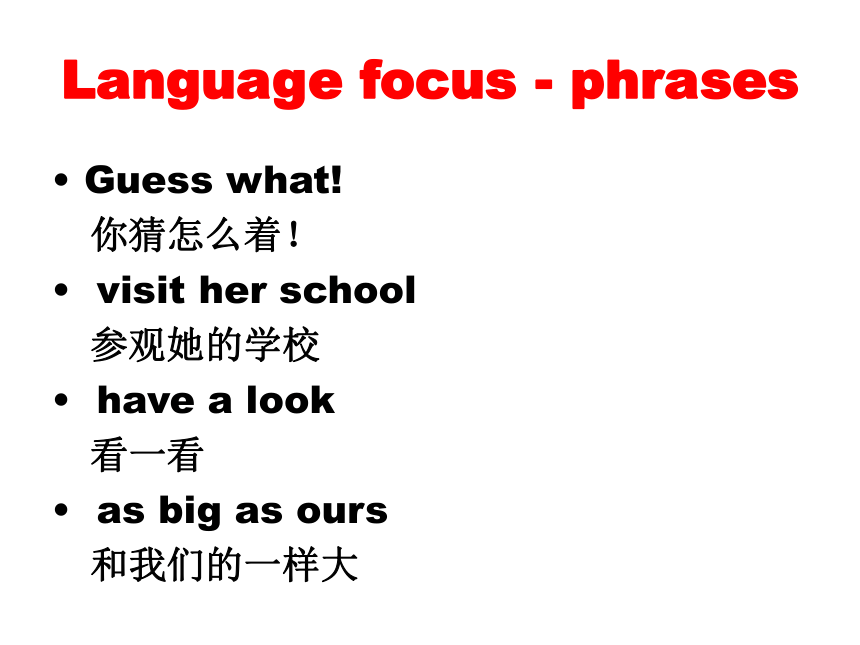 Language focus - phrases

• Guess what!
你猜怎么着！

• visit her school
参观她的学校

• have a look
看一看

• as big as ours
和我们的一样大